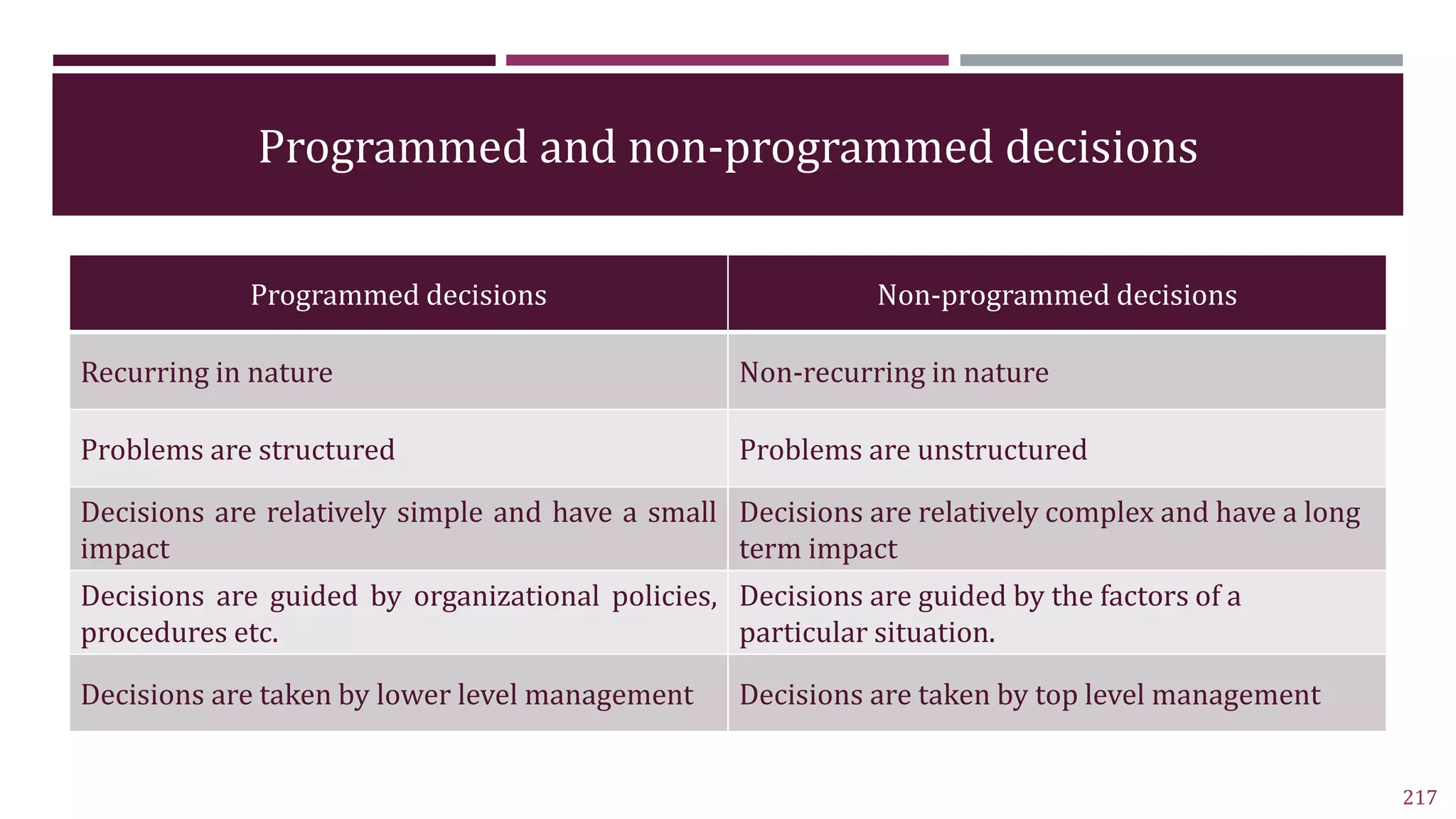 Programmed and non-programmed decisions

| Programmed decisions | Non-programmed decisions |
|---|---|
| Recurring in nature | Non-recurring in nature |
| Problems are structured | Problems are unstructured |
| Decisions are relatively simple and have a small impact | Decisions are relatively complex and have a long term impact |
| Decisions are guided by organizational policies, procedures etc. | Decisions are guided by the factors of a particular situation. |
| Decisions are taken by lower level management | Decisions are taken by top level management |

217